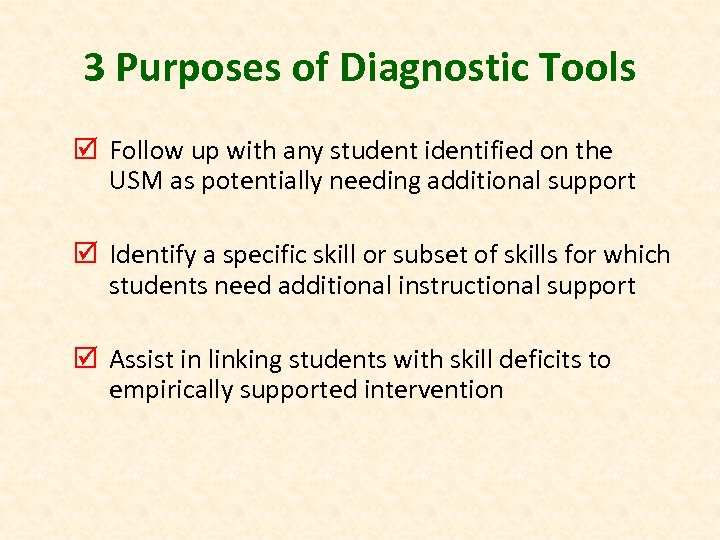 3 Purposes of Diagnostic Tools

☑ Follow up with any student identified on the USM as potentially needing additional support

☑ Identify a specific skill or subset of skills for which students need additional instructional support

☑ Assist in linking students with skill deficits to empirically supported intervention